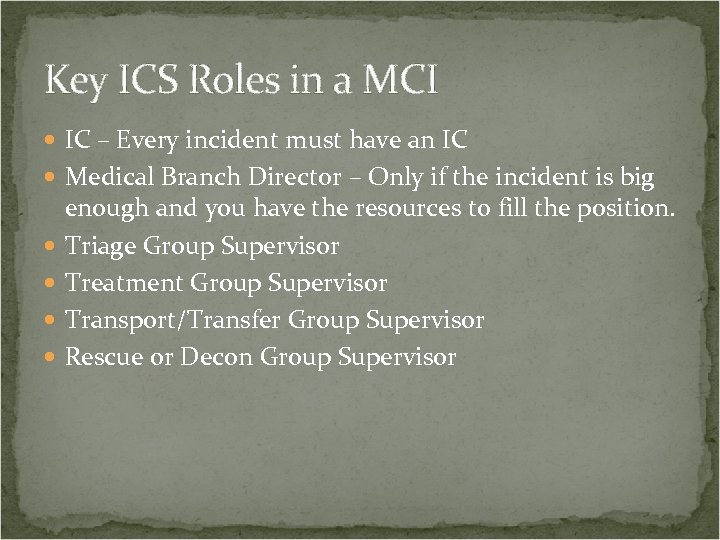 Key ICS Roles in a MCI

- IC – Every incident must have an IC
- Medical Branch Director – Only if the incident is big enough and you have the resources to fill the position.
- Triage Group Supervisor
- Treatment Group Supervisor
- Transport/Transfer Group Supervisor
- Rescue or Decon Group Supervisor